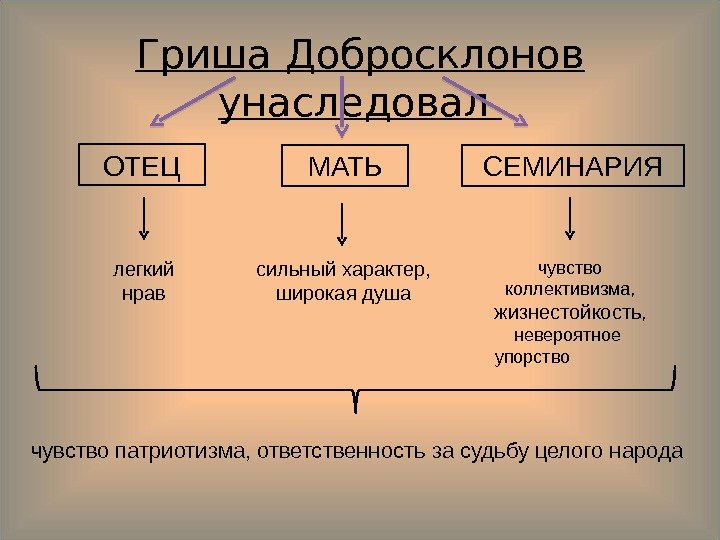 Гриша Добросклонов унаследовал

ОТЕЦ

МАТЬ

СЕМИНАРИЯ

легкий нрав

сильный характер, широкая душа

чувство коллективизма, жизнестойкость, невероятное упорство

чувство патриотизма, ответственность за судьбу целого народа